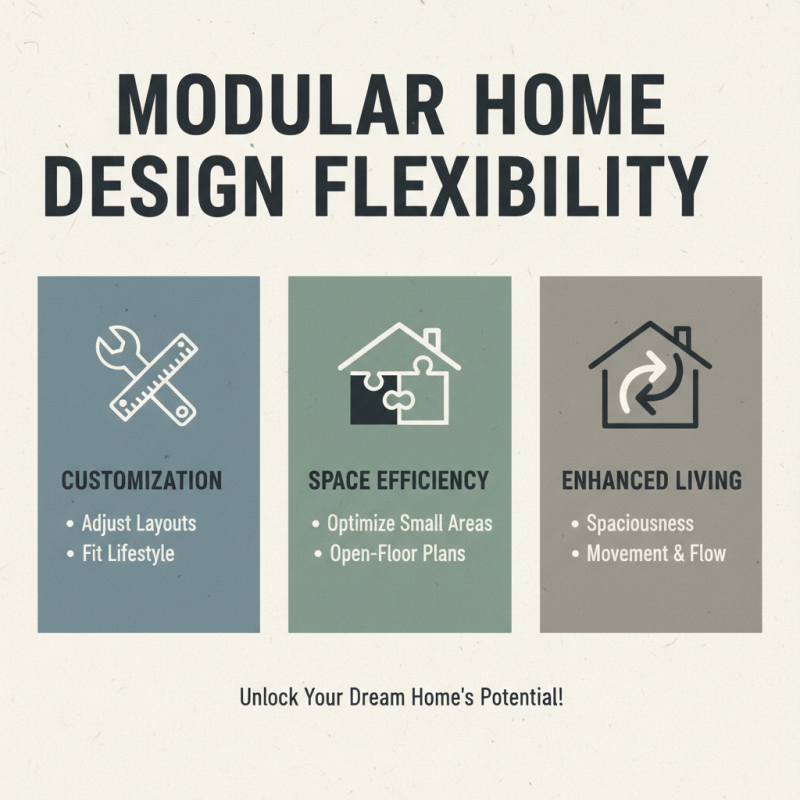 MODULAR HOME DESIGN FLEXIBILITY

CUSTOMIZATION
• Adjust Layouts
• Fit Lifestyle

SPACE EFFICIENCY
• Optimize Small Areas
• Open-Floor Plans

ENHANCED LIVING
• Spaciousness
• Movement & Flow

Unlock Your Dream Home's Potential!